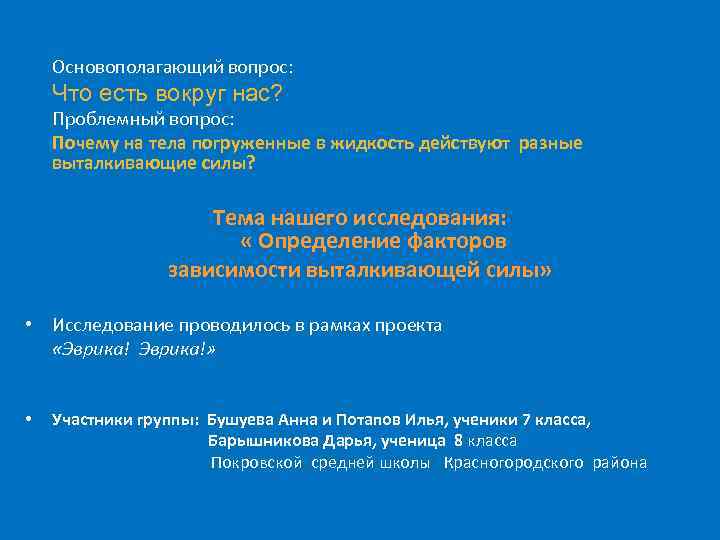 Основополагающий вопрос:
Что есть вокруг нас?
Проблемный вопрос:
Почему на тела погруженные в жидкость действуют разные выталкивающие силы?

Тема нашего исследования:
« Определение факторов
зависимости выталкивающей силы»

• Исследование проводилось в рамках проекта «Эврика! Эврика!»

• Участники группы: Бушуева Анна и Потапов Илья, ученики 7 класса,
Барышникова Дарья, ученица 8 класса
Покровской средней школы Красногородского района